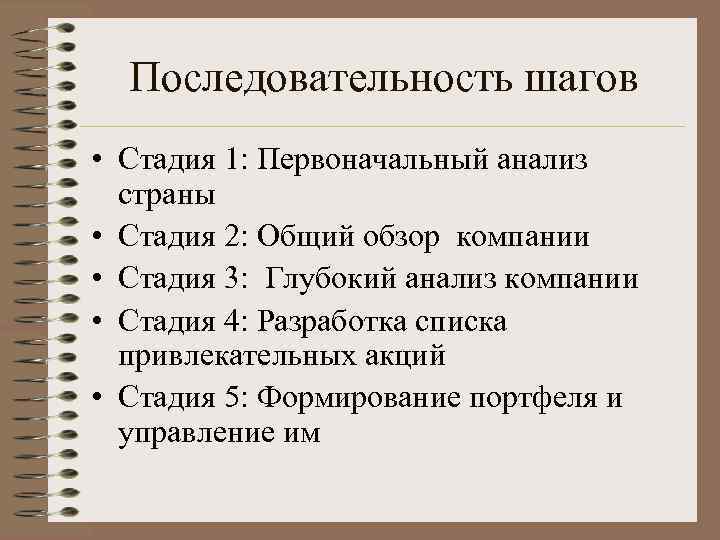 Последовательность шагов

• Стадия 1: Первоначальный анализ страны
• Стадия 2: Общий обзор компании
• Стадия 3: Глубокий анализ компании
• Стадия 4: Разработка списка привлекательных акций
• Стадия 5: Формирование портфеля и управление им